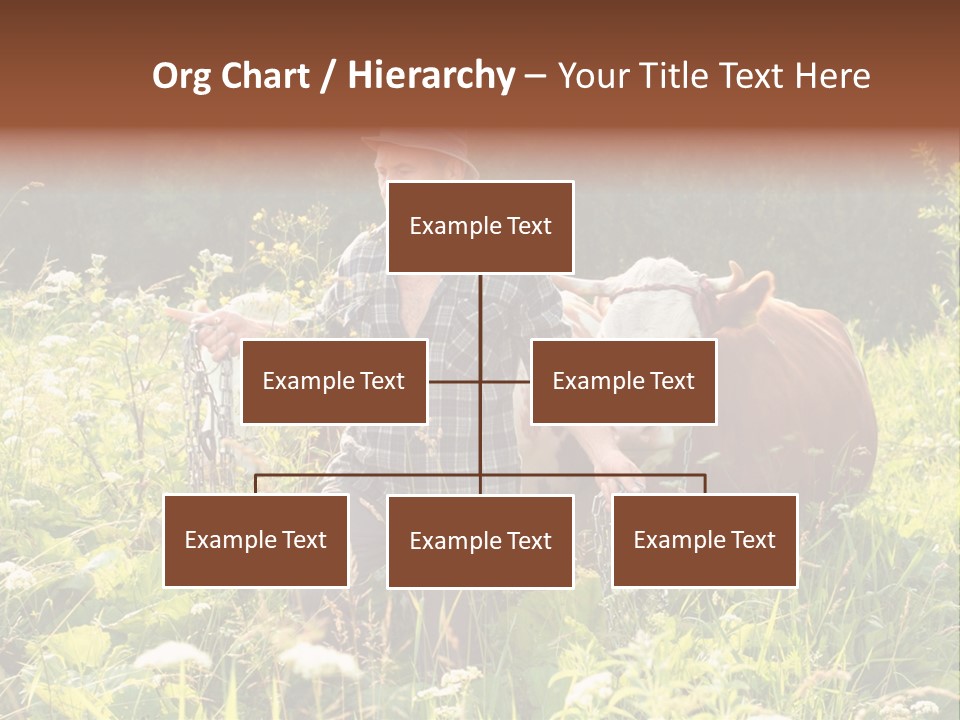 Org Chart / Hierarchy – Your Title Text Here

Example Text

Example Text

Example Text

Example Text

Example Text

Example Text